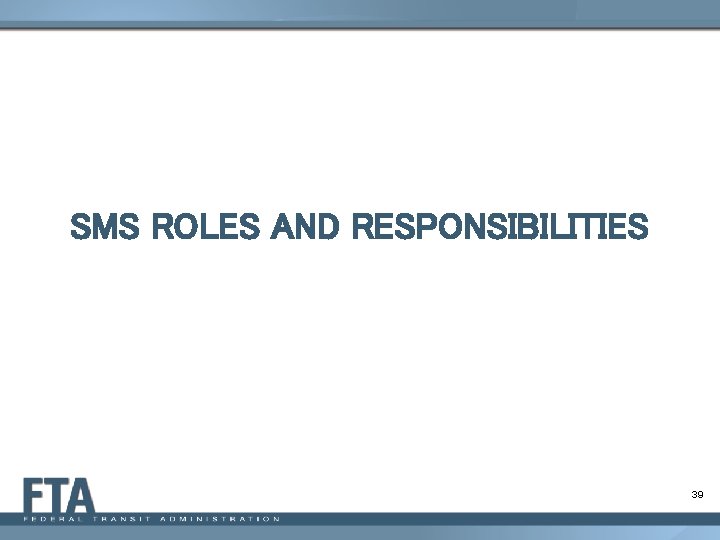 SMS ROLES AND RESPONSIBILITIES

FTA
FEDERAL TRANSIT ADMINISTRATION

39